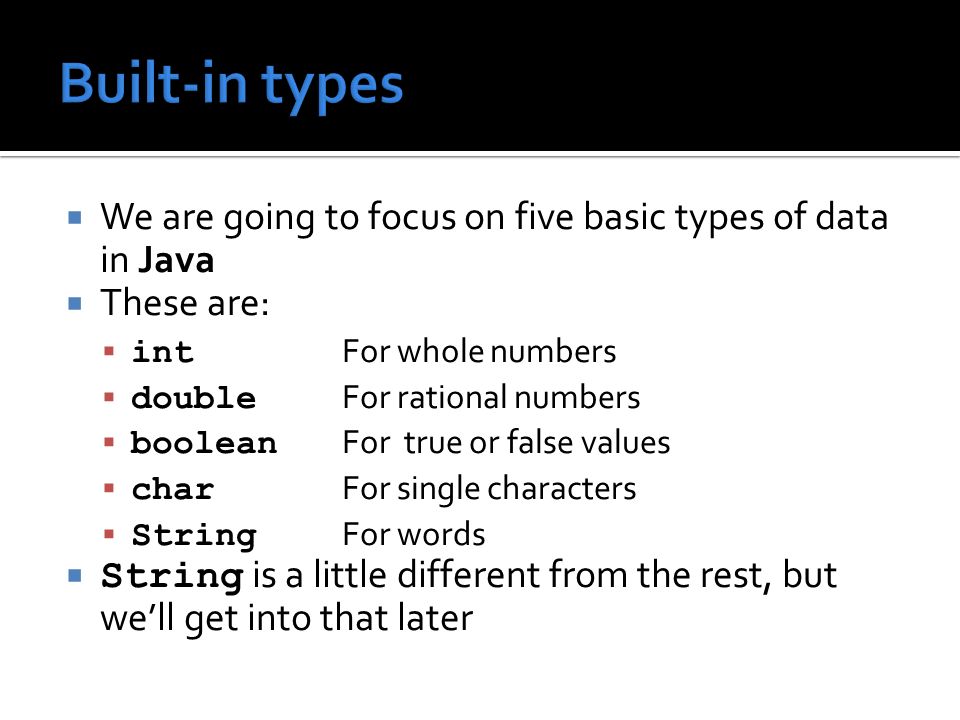 Built-in types

We are going to focus on five basic types of data in Java

These are:

int For whole numbers

double For rational numbers

boolean For true or false values

char For single characters

String For words

String is a little different from the rest, but we'll get into that later